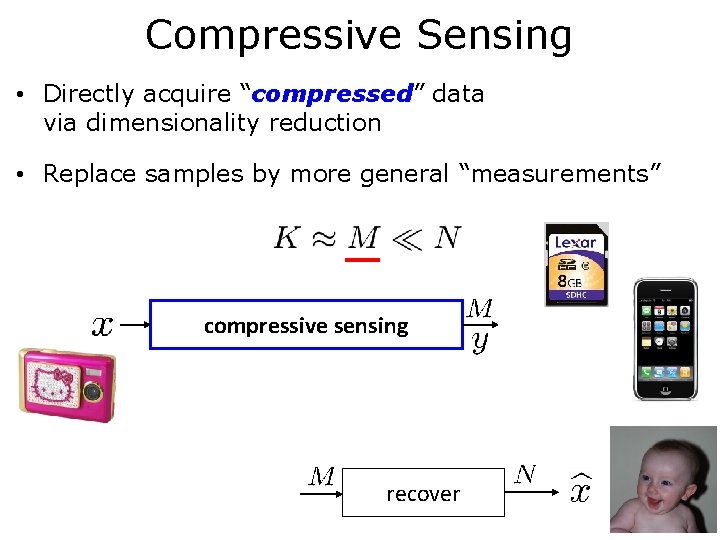 Compressive Sensing

• Directly acquire "compressed" data via dimensionality reduction

• Replace samples by more general "measurements"

$K \approx M \ll N$

Lexar
8GB
SDHC

$x$ compressive sensing $M$ $y$

$M$ recover $N$ $\widehat{x}$